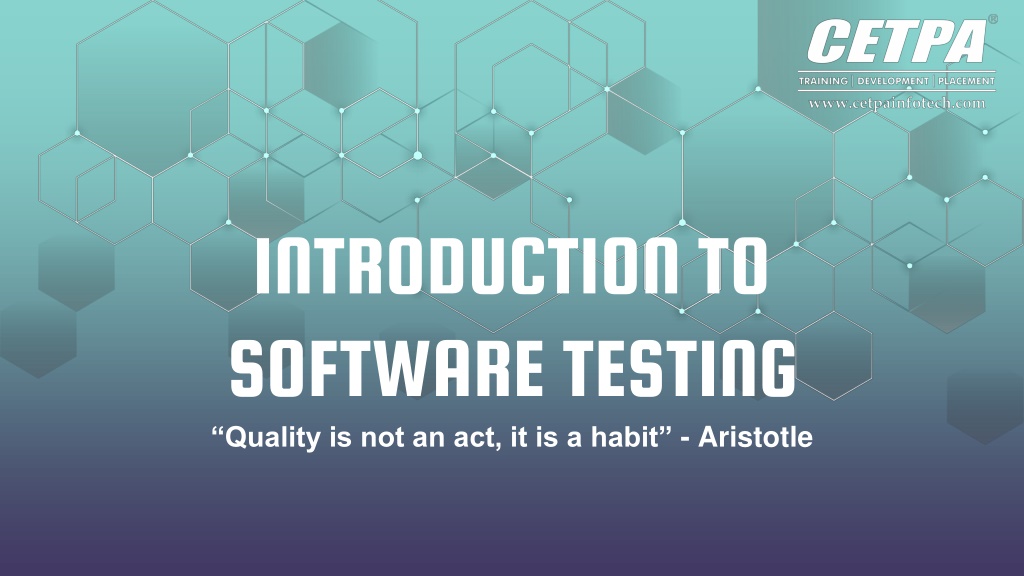 CETPA®
TRAINING | DEVELOPMENT | PLACEMENT
www.cetpainfotech.com

INTRODUCTION TO SOFTWARE TESTING

“Quality is not an act, it is a habit” - Aristotle